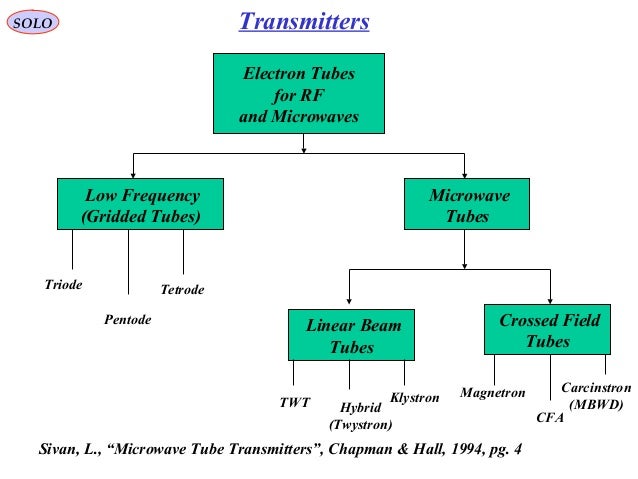 SOLO

Transmitters

Electron Tubes for RF and Microwaves

Low Frequency (Gridded Tubes)

Microwave Tubes

Triode

Pentode

Tetrode

Linear Beam Tubes

Crossed Field Tubes

TWT

Hybrid (Twystron)

Klystron

Magnetron

CFA

Carcinstron (MBWD)

Sivan, L., “Microwave Tube Transmitters”, Chapman & Hall, 1994, pg. 4